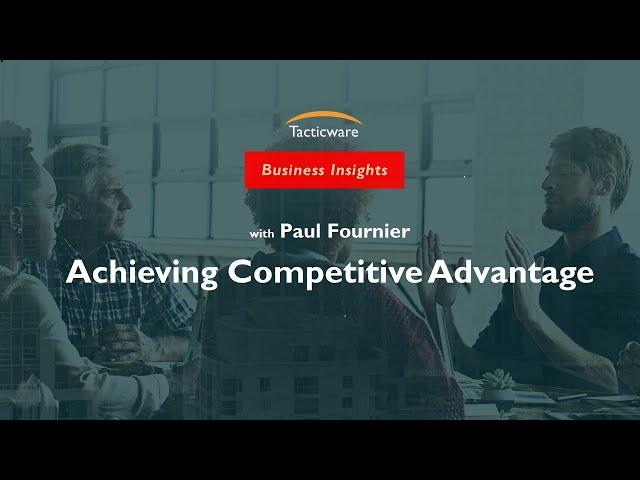 Tacticware

Business Insights

with Paul Fournier

Achieving Competitive Advantage